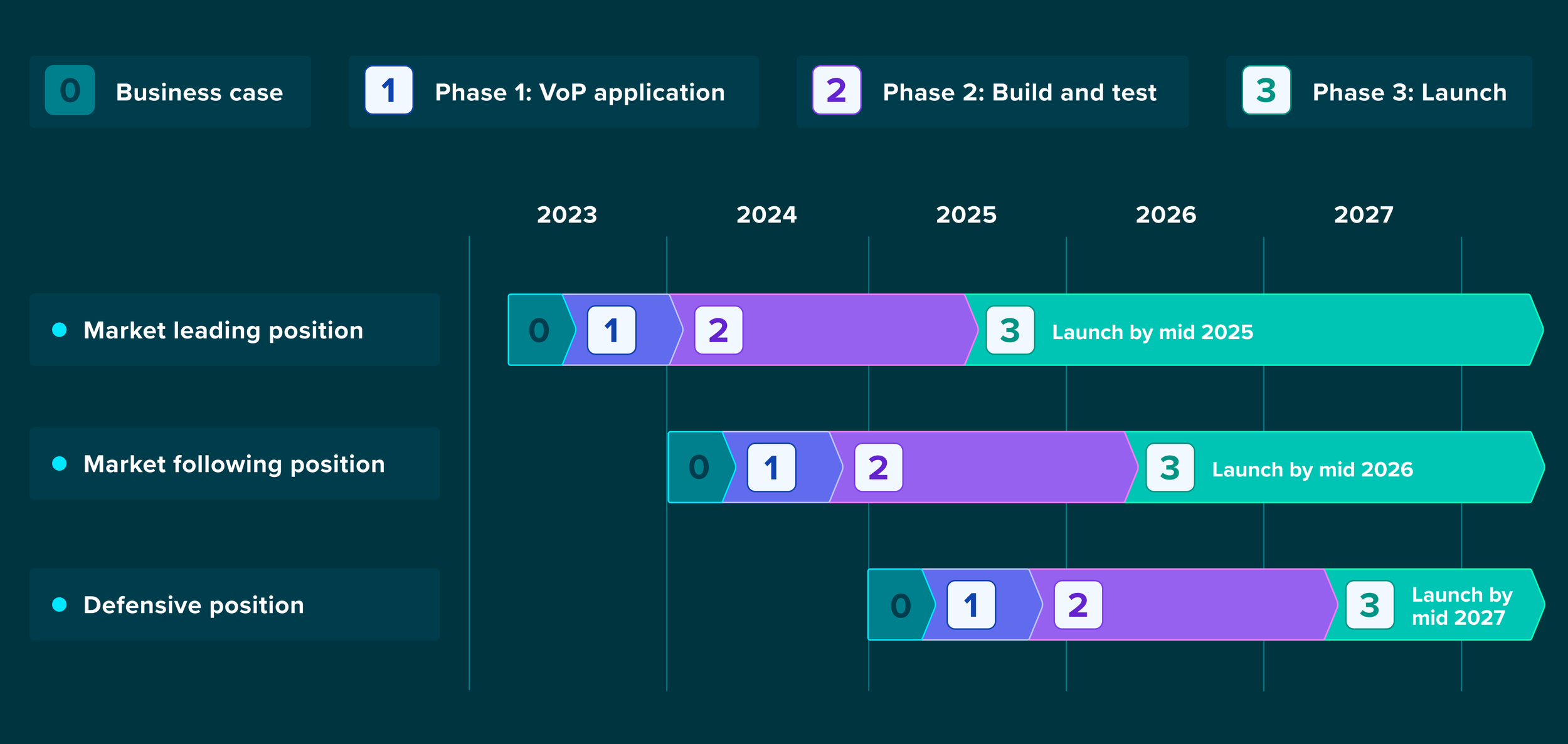 0 Business case

1 Phase 1: VoP application

2 Phase 2: Build and test

3 Phase 3: Launch

2023 2024 2025 2026 2027

Market leading position

0 1 2 3 Launch by mid 2025

Market following position

0 1 2 3 Launch by mid 2026

Defensive position

0 1 2 3 Launch by mid 2027